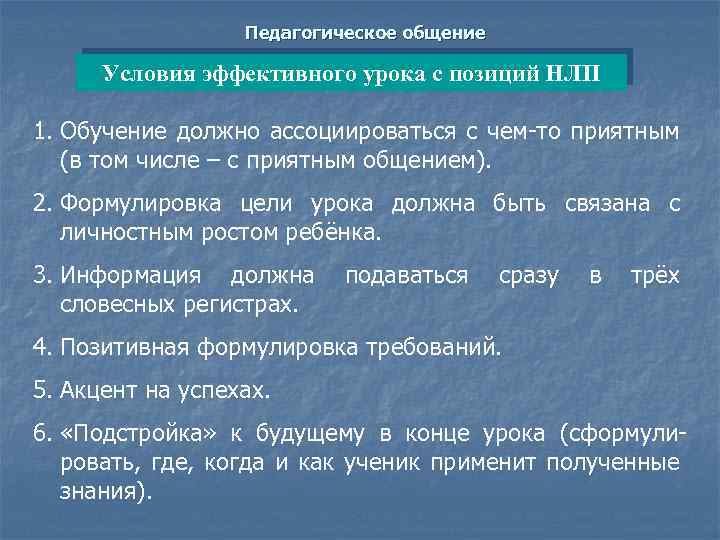 Педагогическое общение

Условия эффективного урока с позиций НЛП

1. Обучение должно ассоциироваться с чем-то приятным (в том числе – с приятным общением).

2. Формулировка цели урока должна быть связана с личностным ростом ребёнка.

3. Информация должна подаваться сразу в трёх словесных регистрах.

4. Позитивная формулировка требований.

5. Акцент на успехах.

6. «Подстройка» к будущему в конце урока (сформулировать, где, когда и как ученик применит полученные знания).